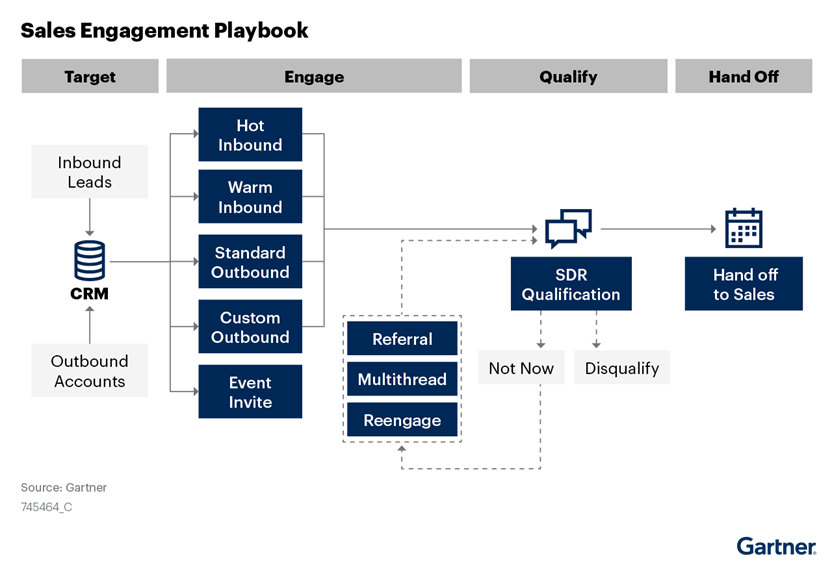 Sales Engagement Playbook

Target

Engage

Qualify

Hand Off

Inbound Leads

CRM

Outbound Accounts

Hot Inbound

Warm Inbound

Standard Outbound

Custom Outbound

Event Invite

Referral

Multithread

Reengage

SDR Qualification

Not Now

Disqualify

Hand off to Sales

Source: Gartner
745464_C

Gartner